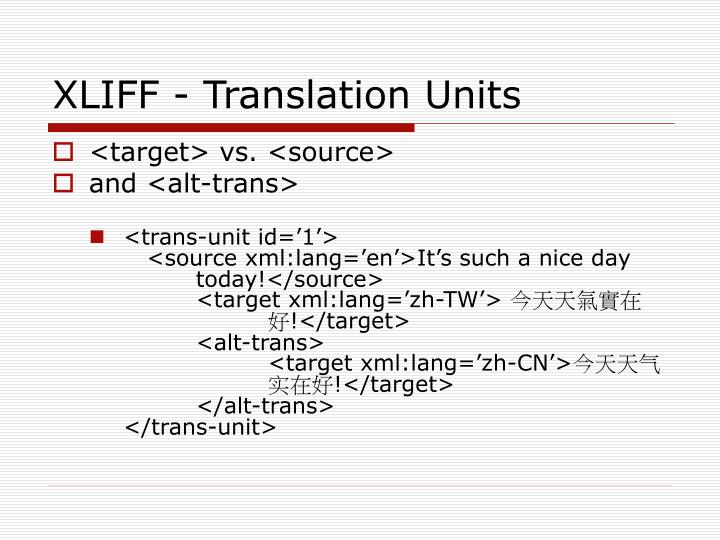 XLIFF - Translation Units

<target> vs. <source>

and <alt-trans>

<trans-unit id=’1’>
<source xml:lang=’en’>It’s such a nice day today!</source>
<target xml:lang=’zh-TW’> 今天天氣實在好!</target>
<alt-trans>
<target xml:lang=’zh-CN’>今天天气实在好!</target>
</alt-trans>
</trans-unit>